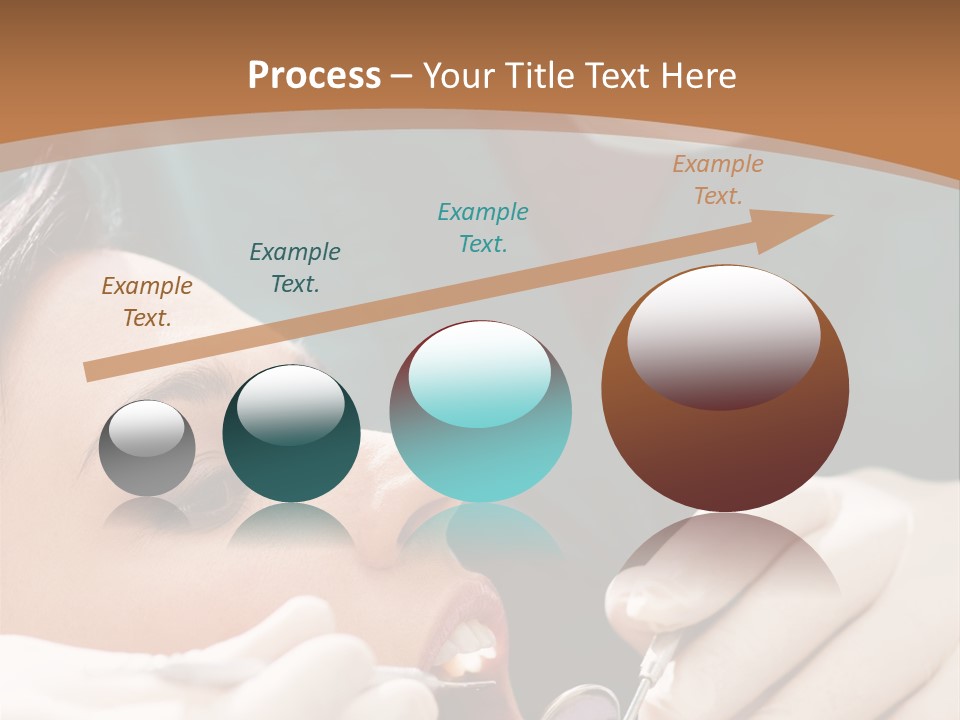 Process – Your Title Text Here

Example Text.

Example Text.

Example Text.

Example Text.